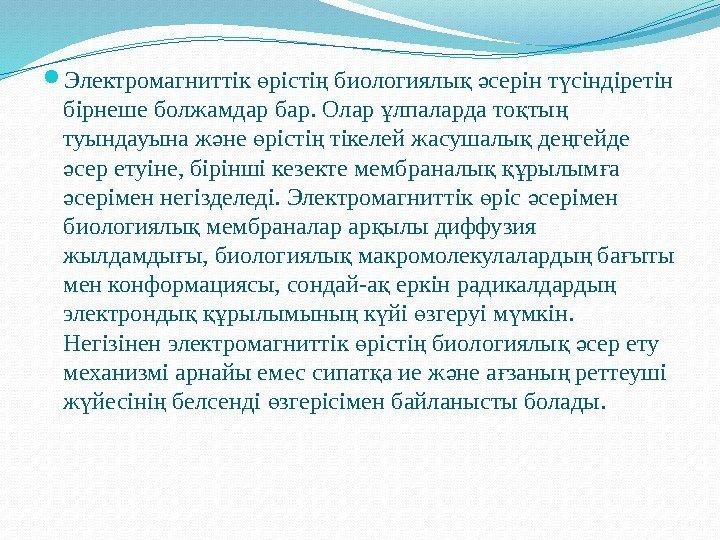 Электромагниттік өрістің биологиялық әсерін түсіндіретін бірнеше болжамдар бар. Олар ұлпаларда тоқтың туындауына және өрістің тікелей жасушалық деңгейде әсер етуіне, бірінші кезекте мембраналық құрылымға әсерімен негізделеді. Электромагниттік өріс әсерімен биологиялық мембраналар арқылы диффузия жылдамдығы, биологиялық макромолекулалардың бағыты мен конформациясы, сондай-ақ еркін радикалдардың электрондық құрылымының күйі өзгеруі мүмкін. Негізінен электромагниттік өрістің биологиялық әсер ету механизмі арнайы емес сипатқа ие және ағзаның реттеуші жүйесінің белсенді өзгерісімен байланысты болады.